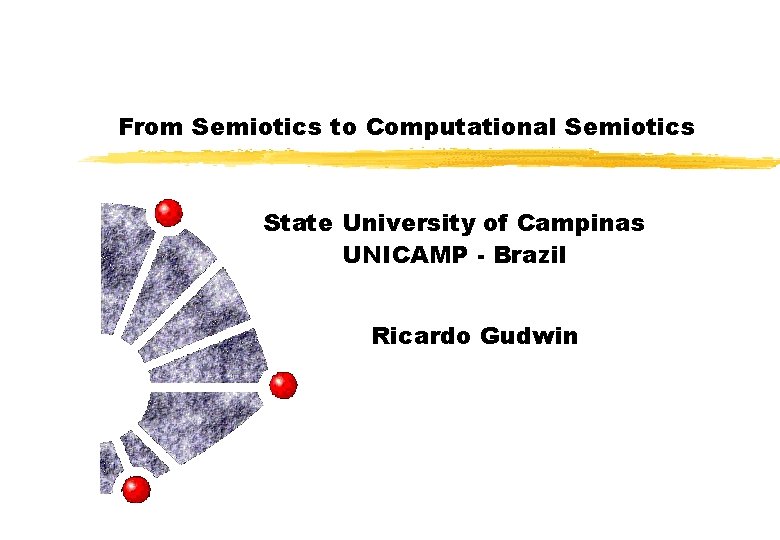 From Semiotics to Computational Semiotics

State University of Campinas
UNICAMP - Brazil

Ricardo Gudwin